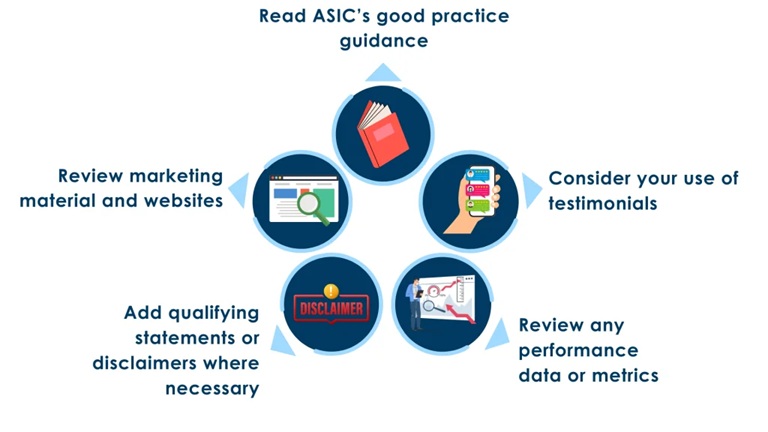 Read ASIC's good practice guidance

Consider your use of testimonials

Review any performance data or metrics

DISCLAIMER

Add qualifying statements or disclaimers where necessary

Review marketing material and websites